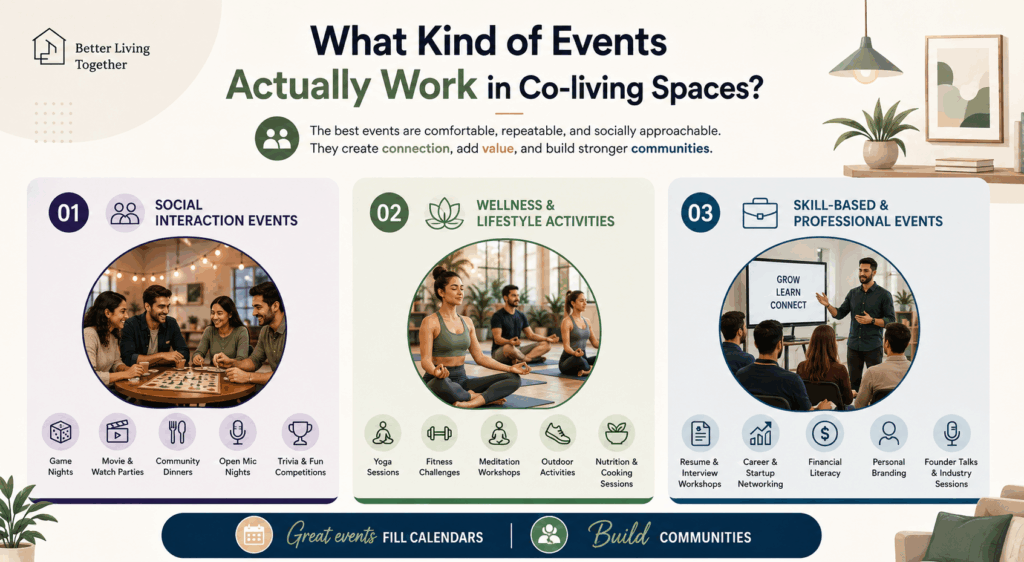 Better Living Together

What Kind of Events Actually Work in Co-living Spaces?

The best events are comfortable, repeatable, and socially approachable. They create connection, add value, and build stronger communities.

01 SOCIAL INTERACTION EVENTS

Game Nights
Movie & Watch Parties
Community Dinners
Open Mic Nights
Trivia & Fun Competitions

02 WELLNESS & LIFESTYLE ACTIVITIES

Yoga Sessions
Fitness Challenges
Meditation Workshops
Outdoor Activities
Nutrition & Cooking Sessions

03 SKILL-BASED & PROFESSIONAL EVENTS

GROW
LEARN
CONNECT

Resume & Interview Workshops
Career & Startup Networking
Financial Literacy
Personal Branding
Founder Talks & Industry Sessions

Great events FILL CALENDARS | Build COMMUNITIES